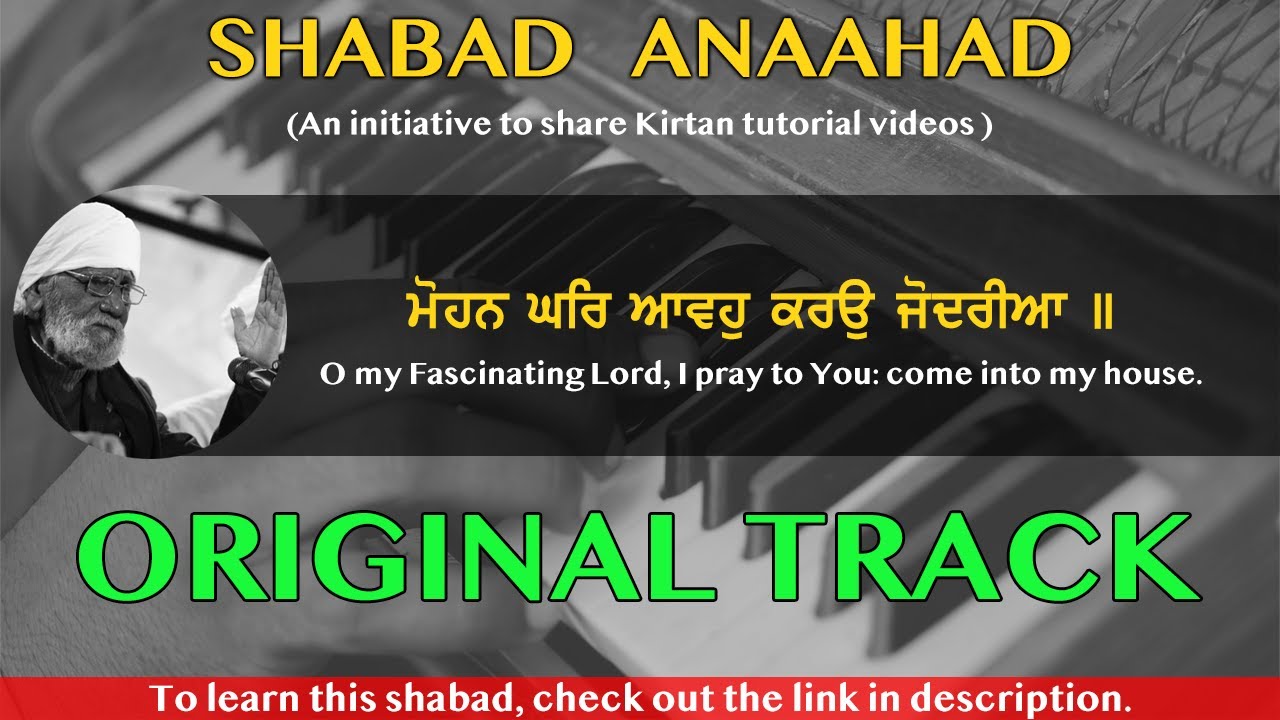 SHABAD ANAAHAD

(An initiative to share Kirtan tutorial videos )

ਮੋਹਨ ਘਰਿ ਆਵਹੁ ਕਰਉ ਜੋਦਰੀਆ ॥

O my Fascinating Lord, I pray to You: come into my house.

ORIGINAL TRACK

To learn this shabad, check out the link in description.